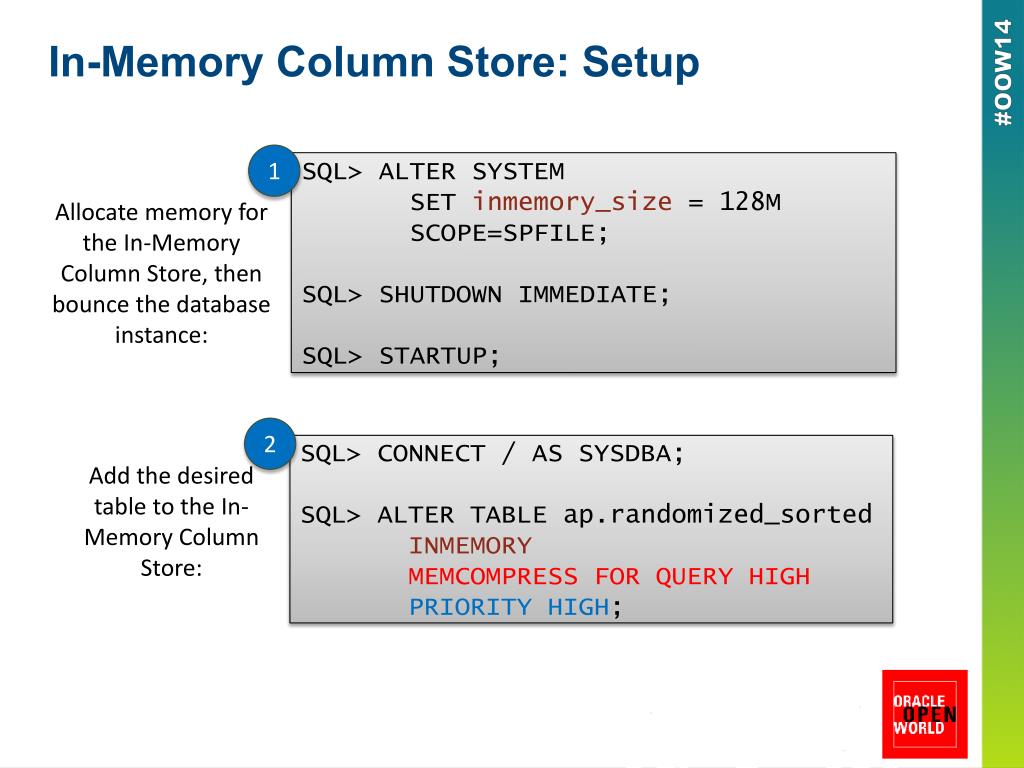 In-Memory Column Store: Setup

#OOW14

1

Allocate memory for the In-Memory Column Store, then bounce the database instance:

SQL> ALTER SYSTEM
SET inmemory_size = 128M
SCOPE=SPFILE;

SQL> SHUTDOWN IMMEDIATE;

SQL> STARTUP;

2

Add the desired table to the In-Memory Column Store:

SQL> CONNECT / AS SYSDBA;

SQL> ALTER TABLE ap.randomized_sorted
INMEMORY
MEMCOMPRESS FOR QUERY HIGH
PRIORITY HIGH;

ORACLE OPEN WORLD